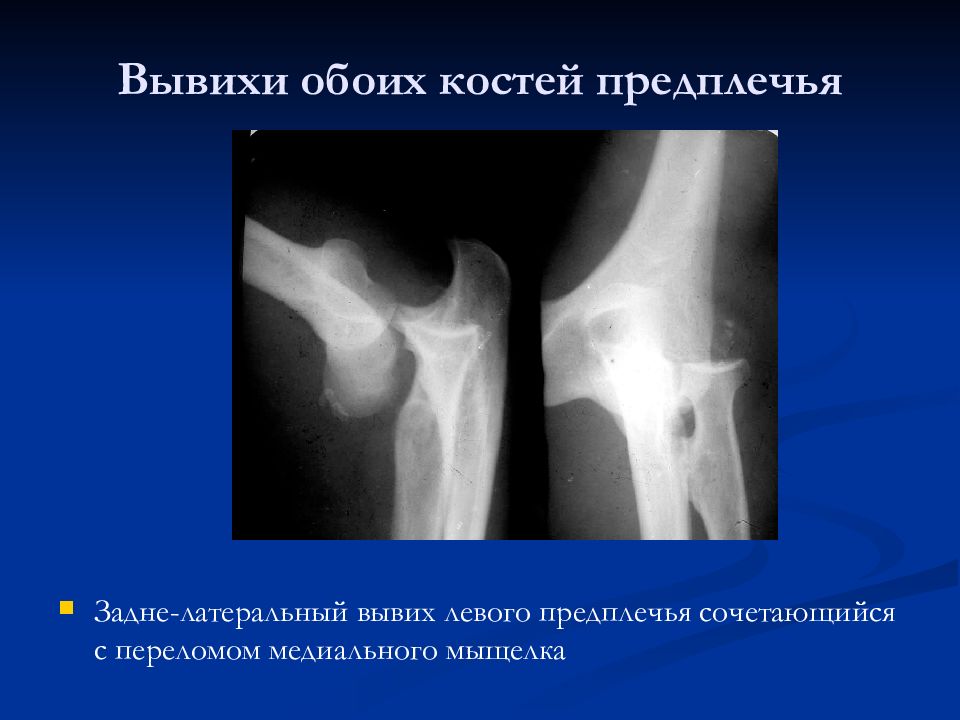 Вывихи обоих костей предплечья

Задне-латеральный вывих левого предплечья сочетающийся с переломом медиального мыщелка